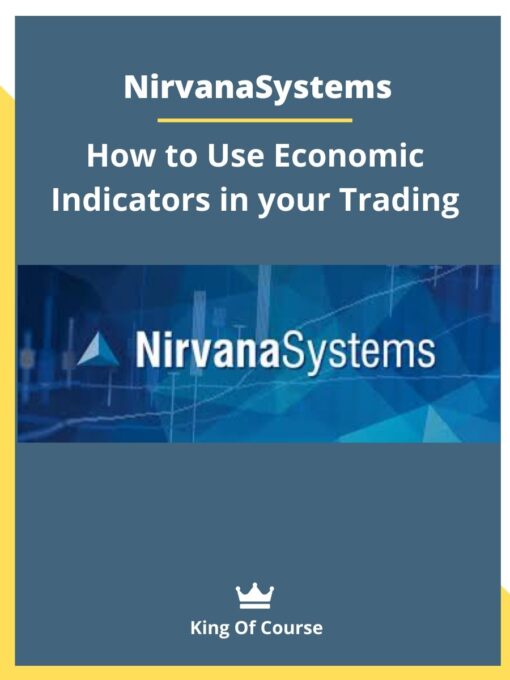 NirvanaSystems

How to Use Economic Indicators in your Trading

NirvanaSystems

King Of Course